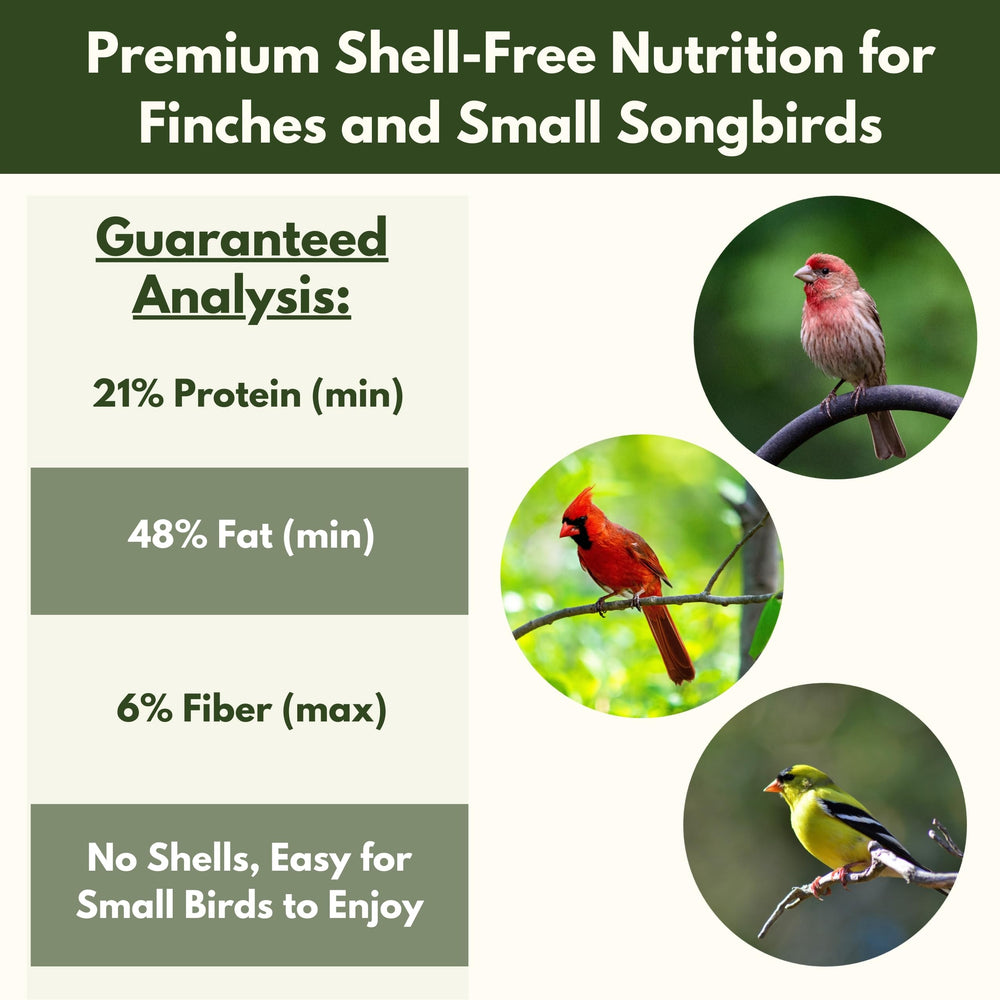 Premium Shell-Free Nutrition for Finches and Small Songbirds

Guaranteed Analysis:

21% Protein (min)

48% Fat (min)

6% Fiber (max)

No Shells, Easy for Small Birds to Enjoy